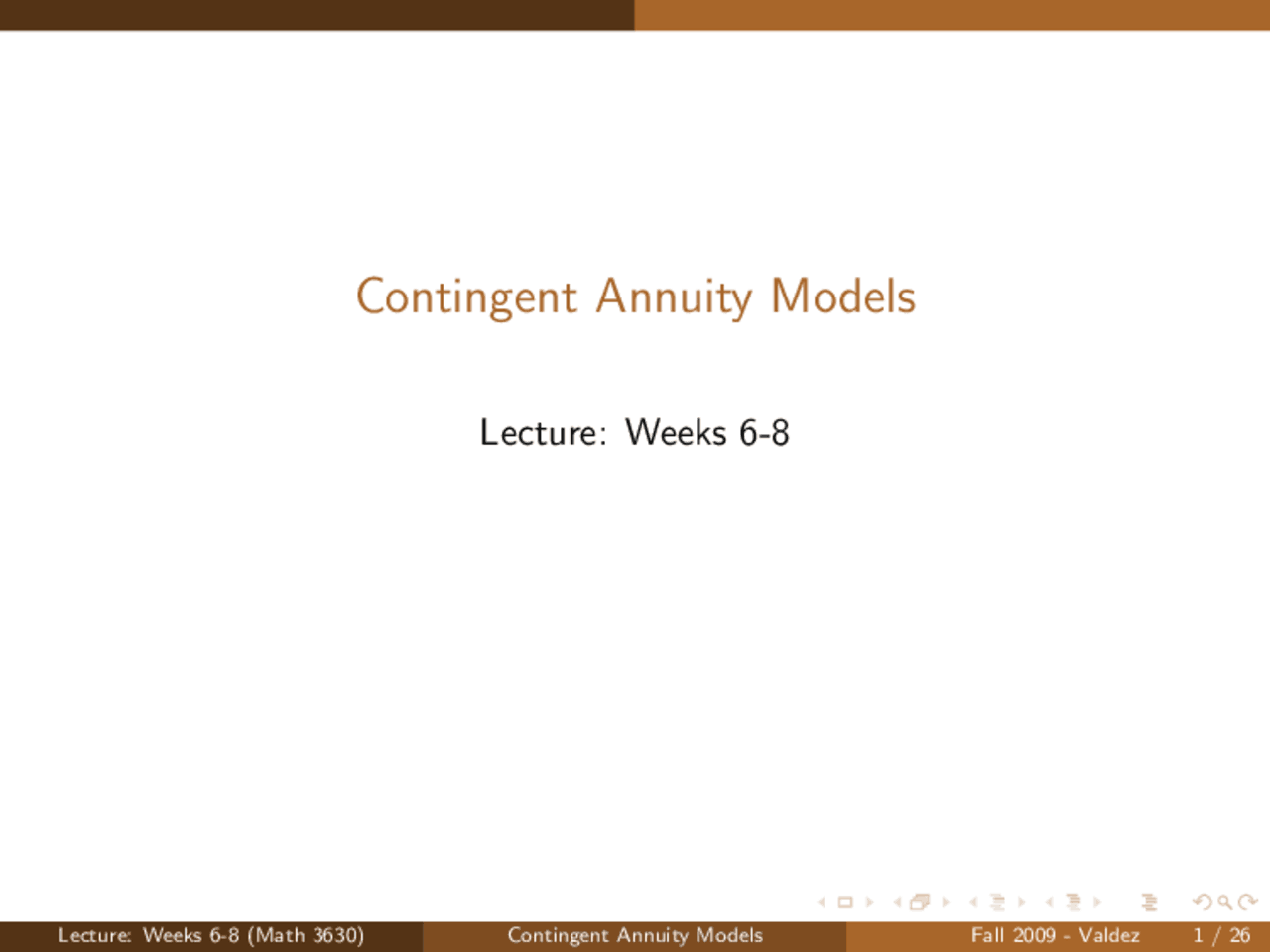 Contingent Annuity Models

Lecture: Weeks 6-8

Lecture: Weeks 6-8 (Math 3630) Contingent Annuity Models Fall 2009 - Valdez 1 / 26